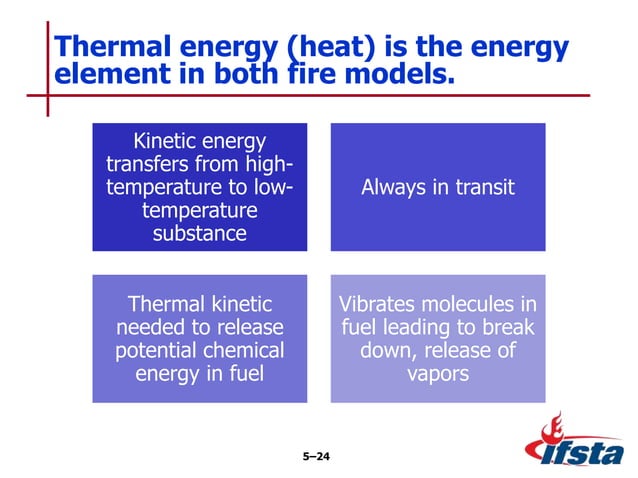 Thermal energy (heat) is the energy element in both fire models.

Kinetic energy transfers from high-temperature to low-temperature substance

Always in transit

Thermal kinetic needed to release potential chemical energy in fuel

Vibrates molecules in fuel leading to break down, release of vapors

5–24

ifsta